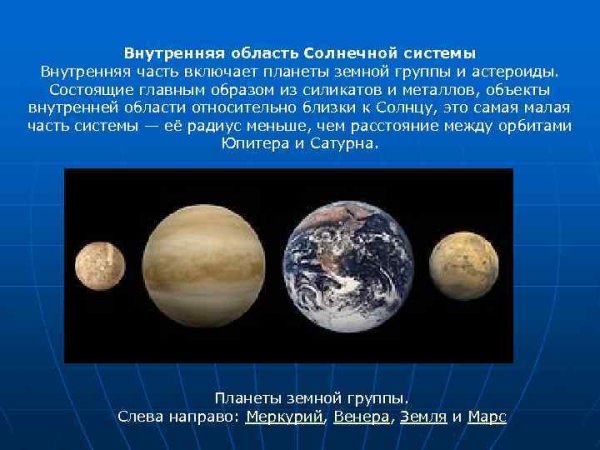 Внутренняя область Солнечной системы
Внутренняя часть включает планеты земной группы и астероиды. Состоящие главным образом из силикатов и металлов, объекты внутренней области относительно близки к Солнцу, это самая малая часть системы — её радиус меньше, чем расстояние между орбитами Юпитера и Сатурна.

Планеты земной группы.
Слева направо: Меркурий, Венера, Земля и Марс